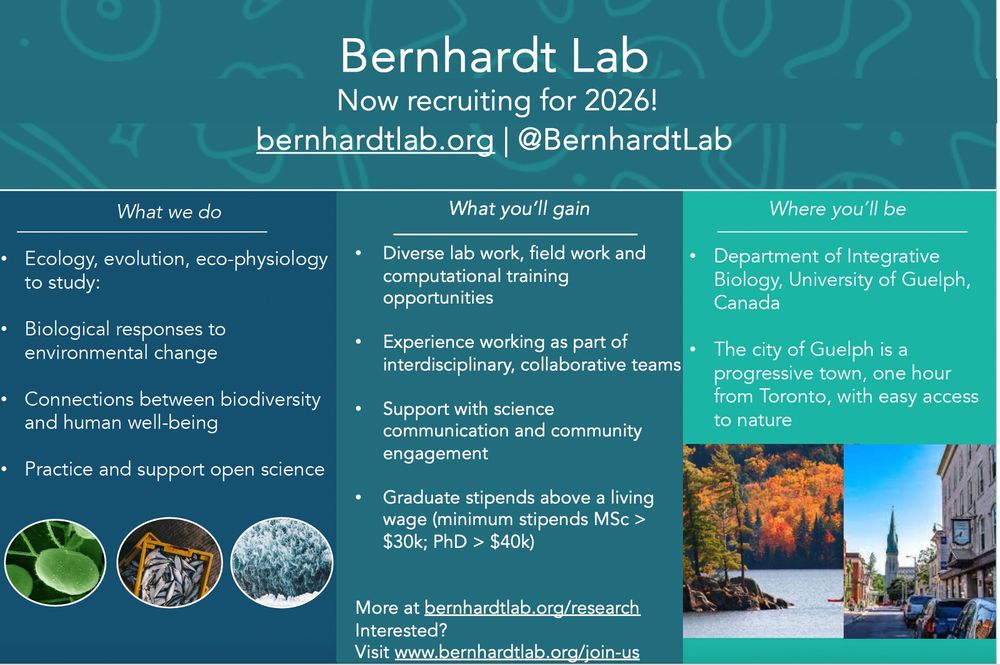 Bernhardt Lab
Now recruiting for 2026!
bernhardtlab.org | @BernhardtLab

What we do

• Ecology, evolution, eco-physiology to study:

• Biological responses to environmental change

• Connections between biodiversity and human well-being

• Practice and support open science

What you'll gain

• Diverse lab work, field work and computational training opportunities

• Experience working as part of interdisciplinary, collaborative teams

• Support with science communication and community engagement

• Graduate stipends above a living wage (minimum stipends MSc > \$30k; PhD > \$40k)

More at bernhardtlab.org/research
Interested?
Visit www.bernhardtlab.org/join-us

Where you'll be

• Department of Integrative Biology, University of Guelph, Canada

• The city of Guelph is a progressive town, one hour from Toronto, with easy access to nature